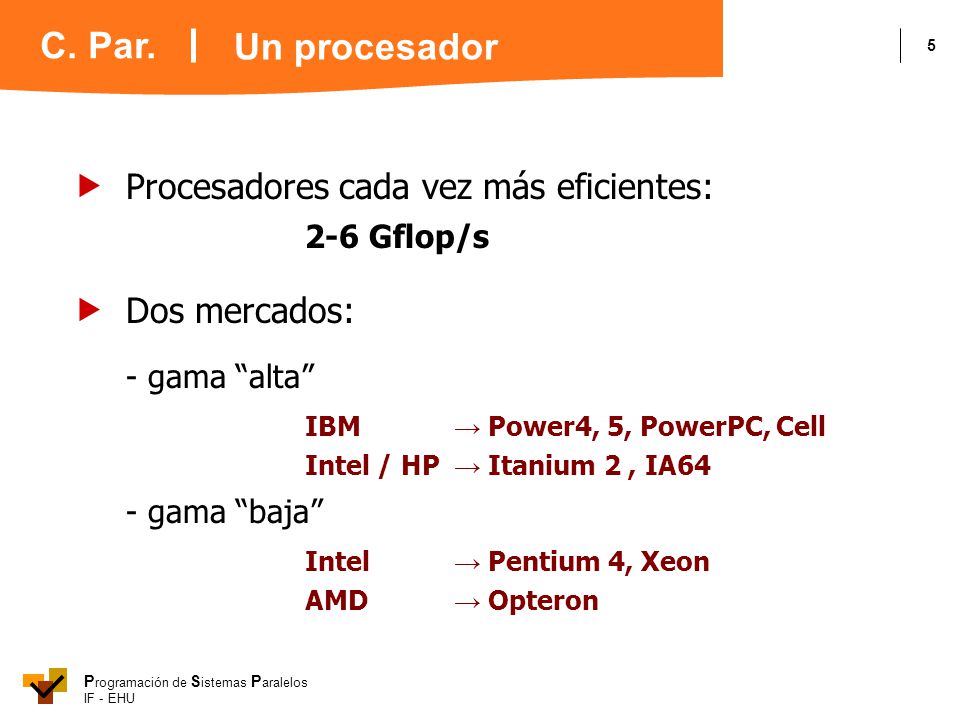 C. Par. | Un procesador

5

Procesadores cada vez más eficientes:

2-6 Gflop/s

Dos mercados:

- gama “alta”

IBM → Power4, 5, PowerPC, Cell
Intel / HP → Itanium 2 , IA64

- gama “baja”

Intel → Pentium 4, Xeon
AMD → Opteron

Programación de Sistemas Paralelos
IF - EHU